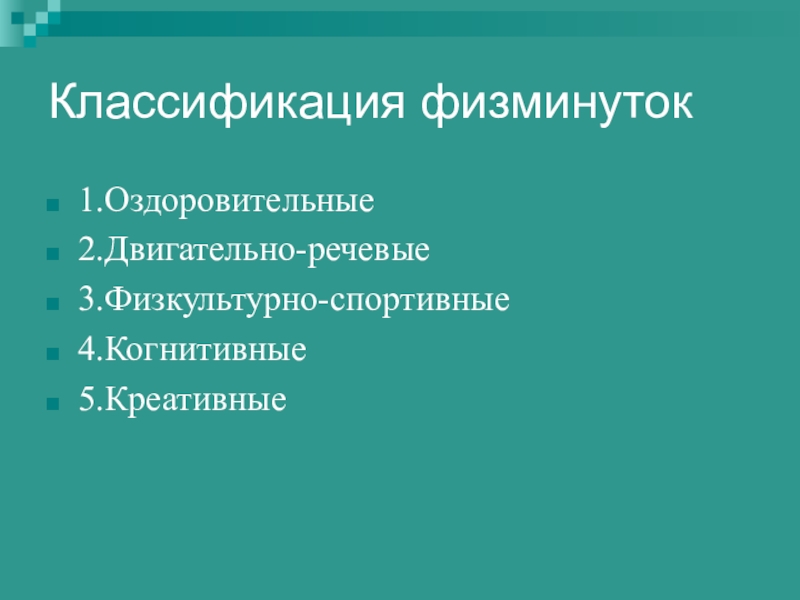 Классификация физминуток

1.Оздоровительные
2.Двигательно-речевые
3.Физкультурно-спортивные
4.Когнитивные
5.Креативные